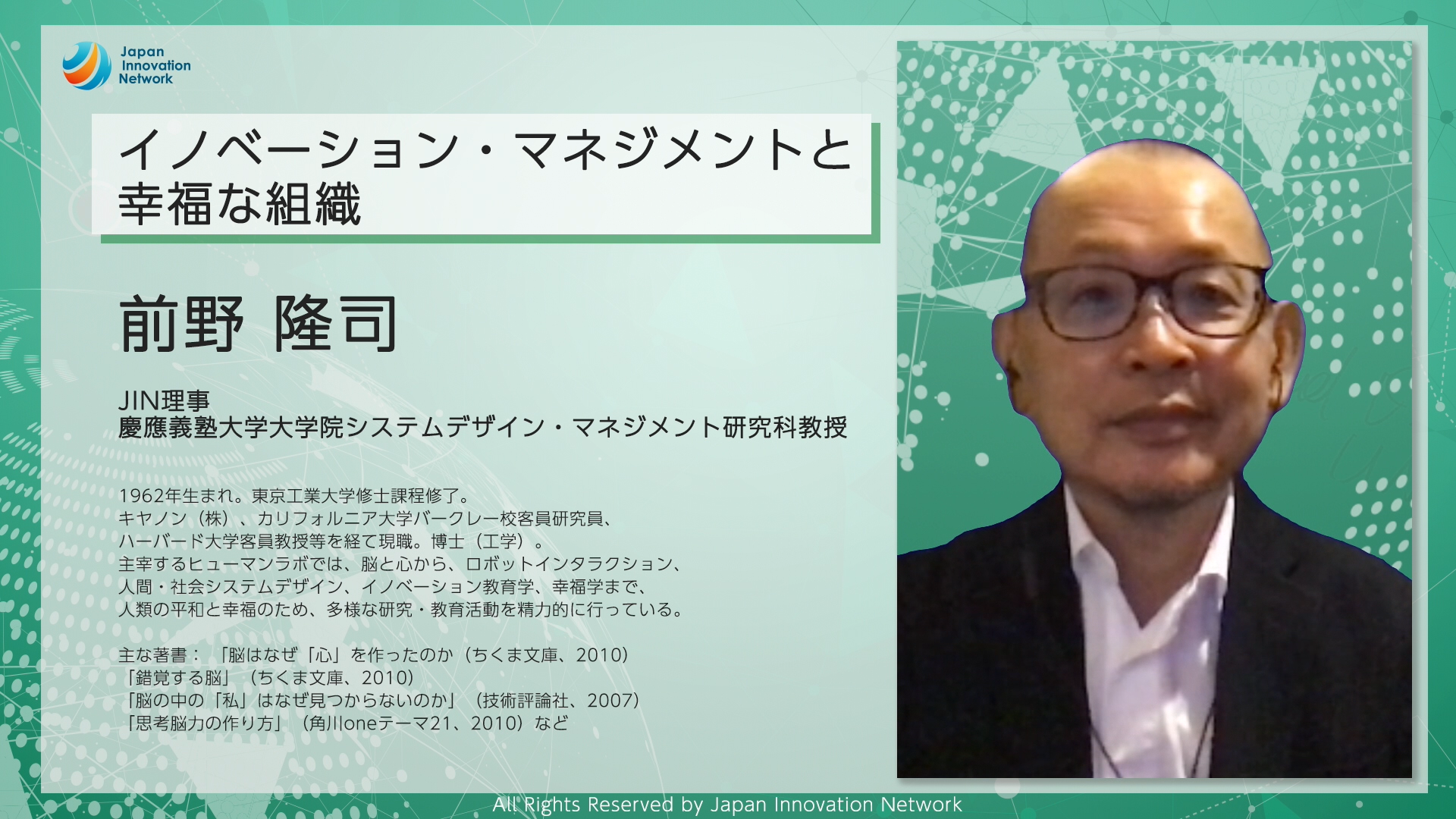 Japan Innovation Network

イノベーション・マネジメントと幸福な組織

前野 隆司

JIN理事
慶應義塾大学大学院システムデザイン・マネジメント研究科教授

1962年生まれ。東京工業大学修士課程修了。
キヤノン（株）、カリフォルニア大学バークレー校客員研究員、
ハーバード大学客員教授等を経て現職。博士（工学）。
主宰するヒューマンラボでは、脳と心から、ロボットインタラクション、
人間・社会システムデザイン、イノベーション教育学、幸福学まで、
人類の平和と幸福のため、多様な研究・教育活動を精力的に行っている。

主な著書：「脳はなぜ「心」を作ったのか（ちくま文庫、2010）
「錯覚する脳」（ちくま文庫、2010）
「脳の中の「私」はなぜ見つからないのか」（技術評論社、2007）
「思考脳力の作り方」（角川oneテーマ21、2010）など

All Rights Reserved by Japan Innovation Network